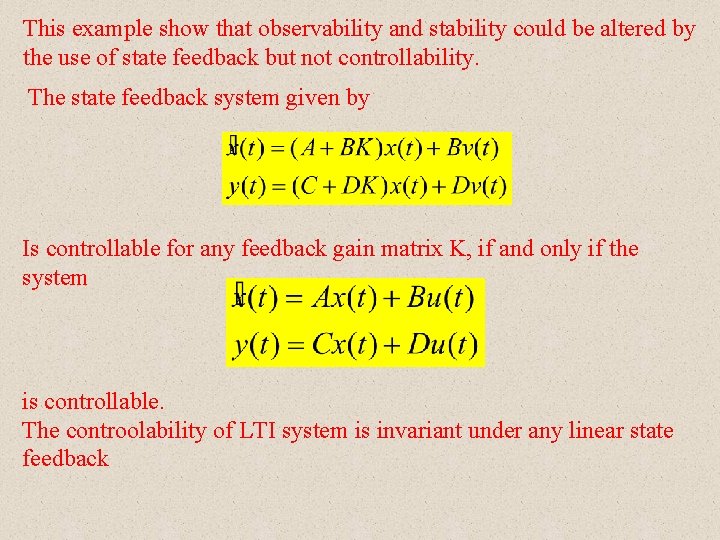 This example show that observability and stability could be altered by the use of state feedback but not controllability.

The state feedback system given by

$\dot{x}(t) = (A + BK)x(t) + Bv(t)$
$y(t) = (C + DK)x(t) + Dv(t)$

Is controllable for any feedback gain matrix K, if and only if the system

$\dot{x}(t) = Ax(t) + Bu(t)$
$y(t) = Cx(t) + Du(t)$

is controllable.
The controolability of LTI system is invariant under any linear state feedback